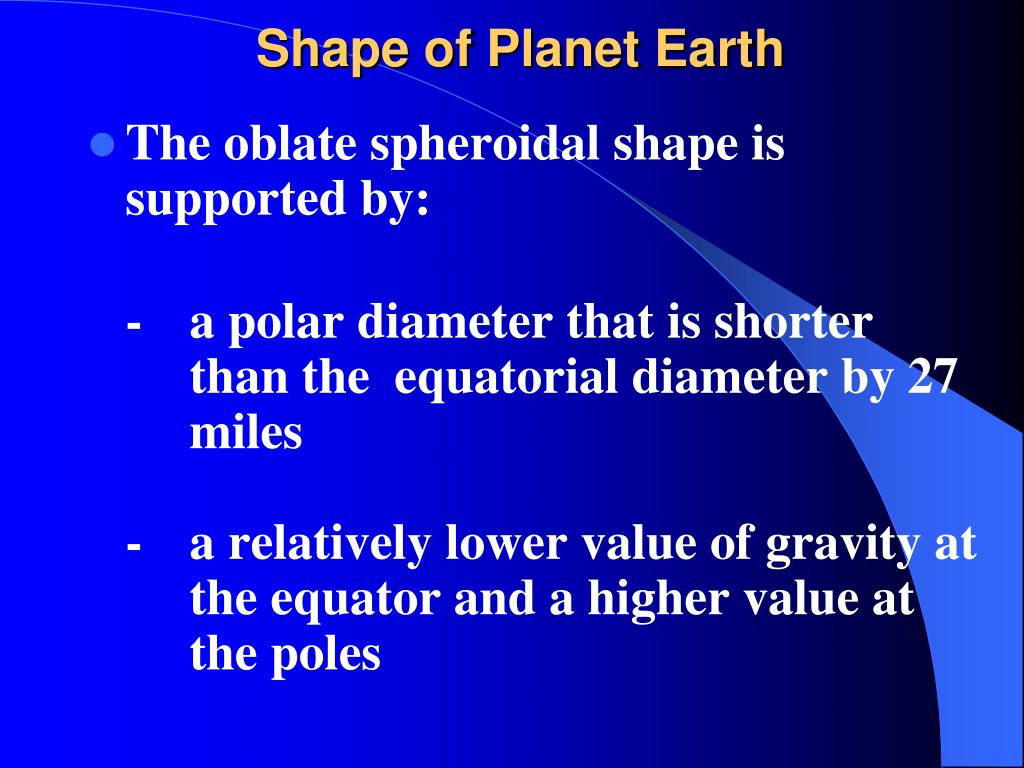 Shape of Planet Earth

The oblate spheroidal shape is supported by:

- a polar diameter that is shorter than the equatorial diameter by 27 miles

- a relatively lower value of gravity at the equator and a higher value at the poles